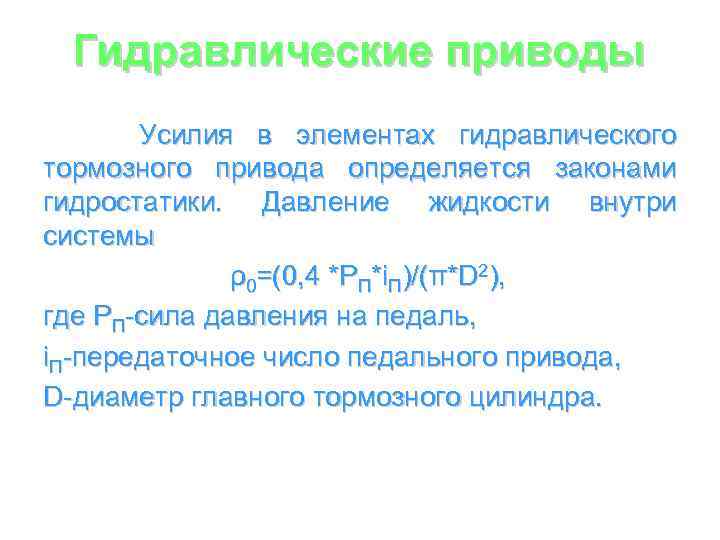 Гидравлические приводы

Усилия в элементах гидравлического тормозного привода определяется законами гидростатики. Давление жидкости внутри системы

$\rho_0=(0,4 *P_П*i_П)/(\pi*D^2)$,

где $P_П$-сила давления на педаль,

$i_П$-передаточное число педального привода,

D-диаметр главного тормозного цилиндра.